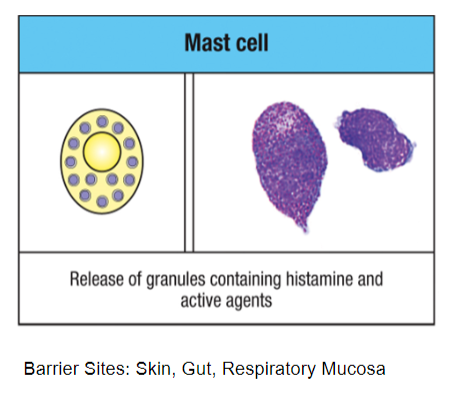 Mast cell

Release of granules containing histamine and active agents

Barrier Sites: Skin, Gut, Respiratory Mucosa